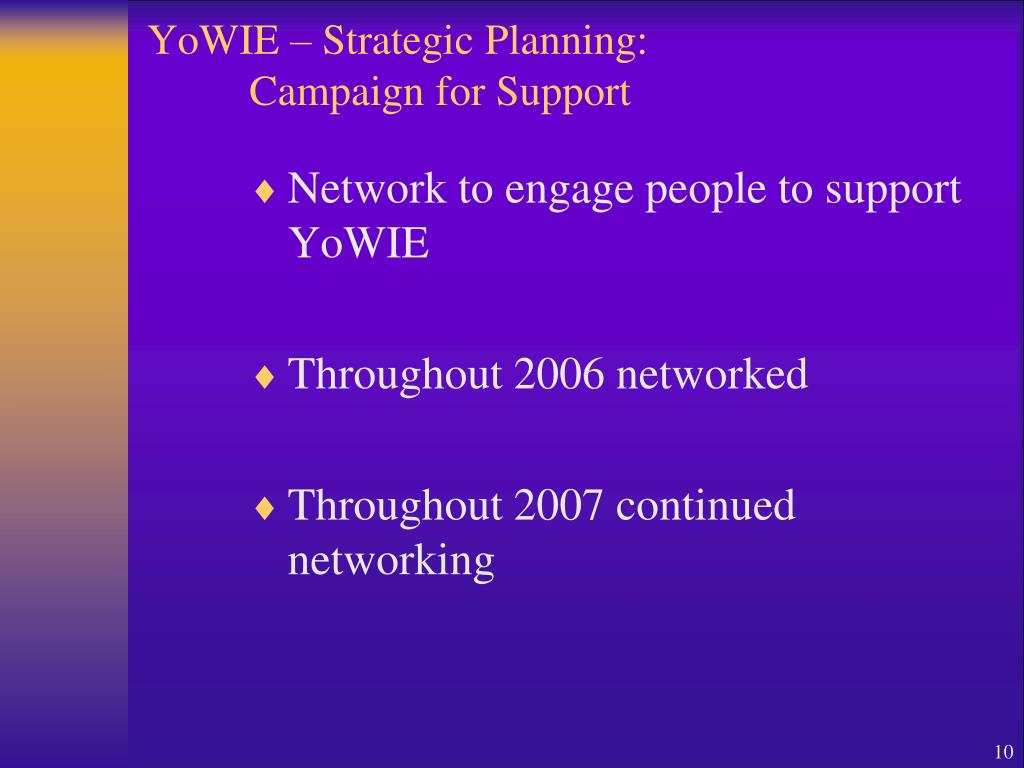 YoWIE – Strategic Planning:
Campaign for Support

♦ Network to engage people to support YoWIE

♦ Throughout 2006 networked

♦ Throughout 2007 continued networking

10